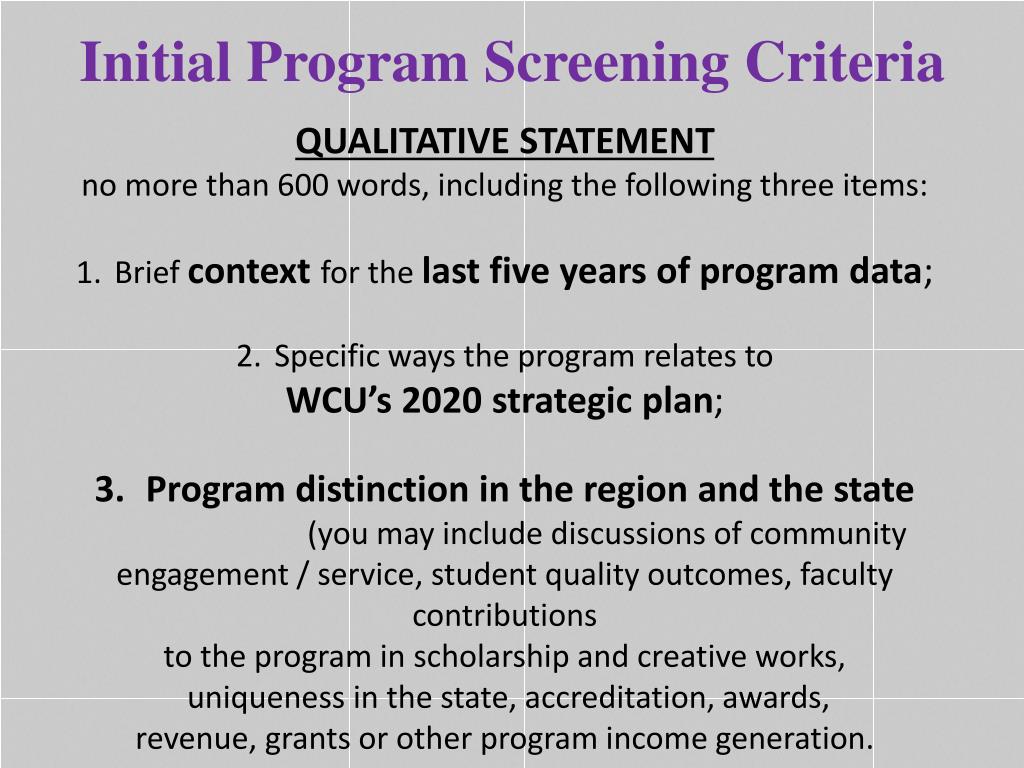 Initial Program Screening Criteria

QUALITATIVE STATEMENT
no more than 600 words, including the following three items:

1. Brief context for the last five years of program data;

2. Specific ways the program relates to WCU's 2020 strategic plan;

3. Program distinction in the region and the state (you may include discussions of community engagement / service, student quality outcomes, faculty contributions to the program in scholarship and creative works, uniqueness in the state, accreditation, awards, revenue, grants or other program income generation.